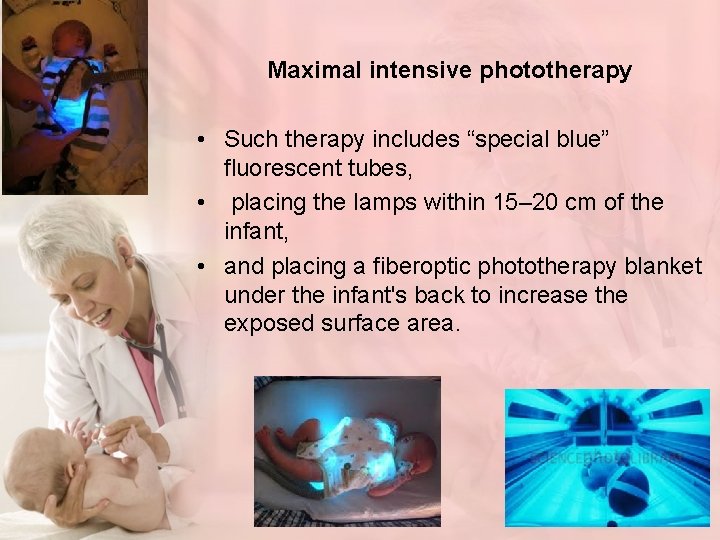 Maximal intensive phototherapy

• Such therapy includes “special blue” fluorescent tubes,
• placing the lamps within 15–20 cm of the infant,
• and placing a fiberoptic phototherapy blanket under the infant's back to increase the exposed surface area.

SCIENCEPHOTOLIBRARY